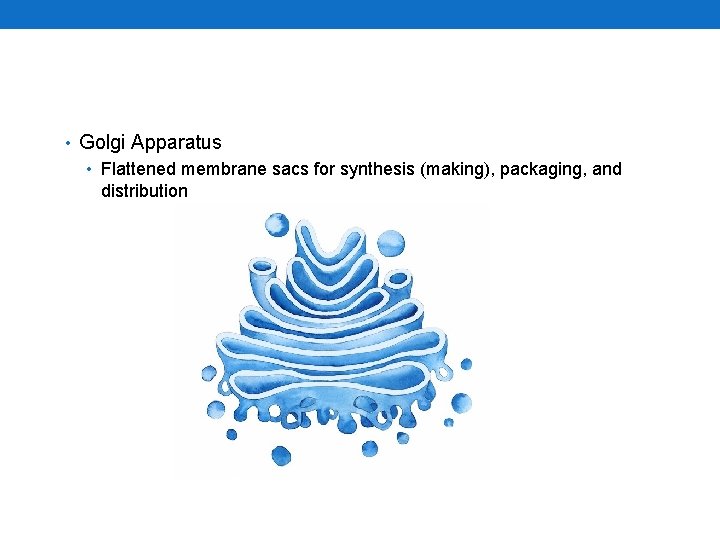 • Golgi Apparatus
  • Flattened membrane sacs for synthesis (making), packaging, and distribution